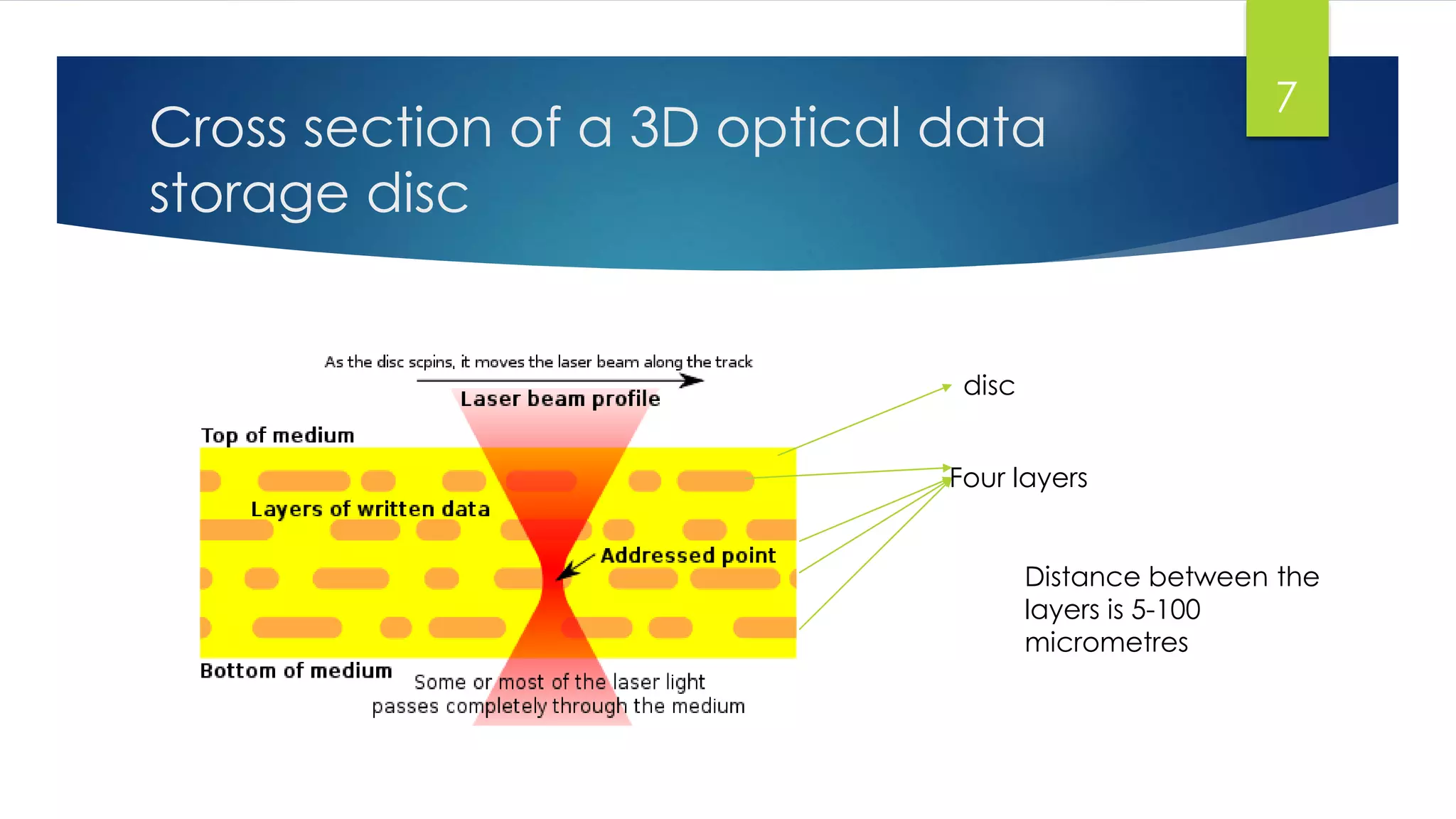 7

Cross section of a 3D optical data storage disc

As the disc scpins, it moves the laser beam along the track

Laser beam profile

Top of medium

Layers of written data

Addressed point

Bottom of medium

Some or most of the laser light passes completely through the medium

disc

Four layers

Distance between the layers is 5-100 micrometres